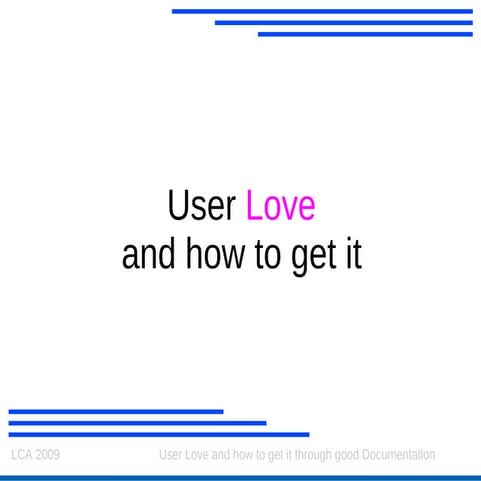 User Love
and how to get it

LCA 2009

User Love and how to get it through good Documentation